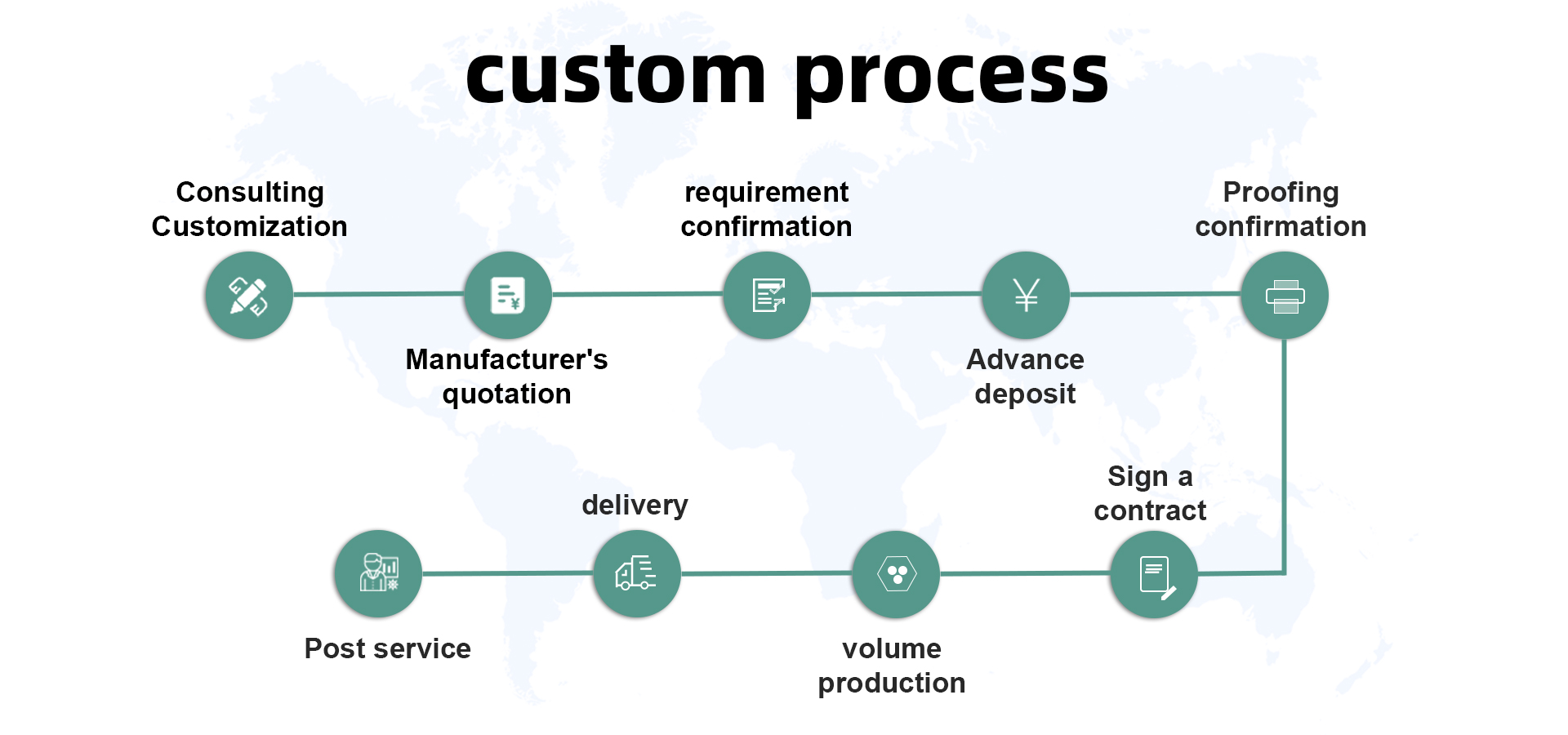 custom process

Consulting Customization

Manufacturer's quotation

requirement confirmation

Advance deposit

Proofing confirmation

Sign a contract

volume production

delivery

Post service